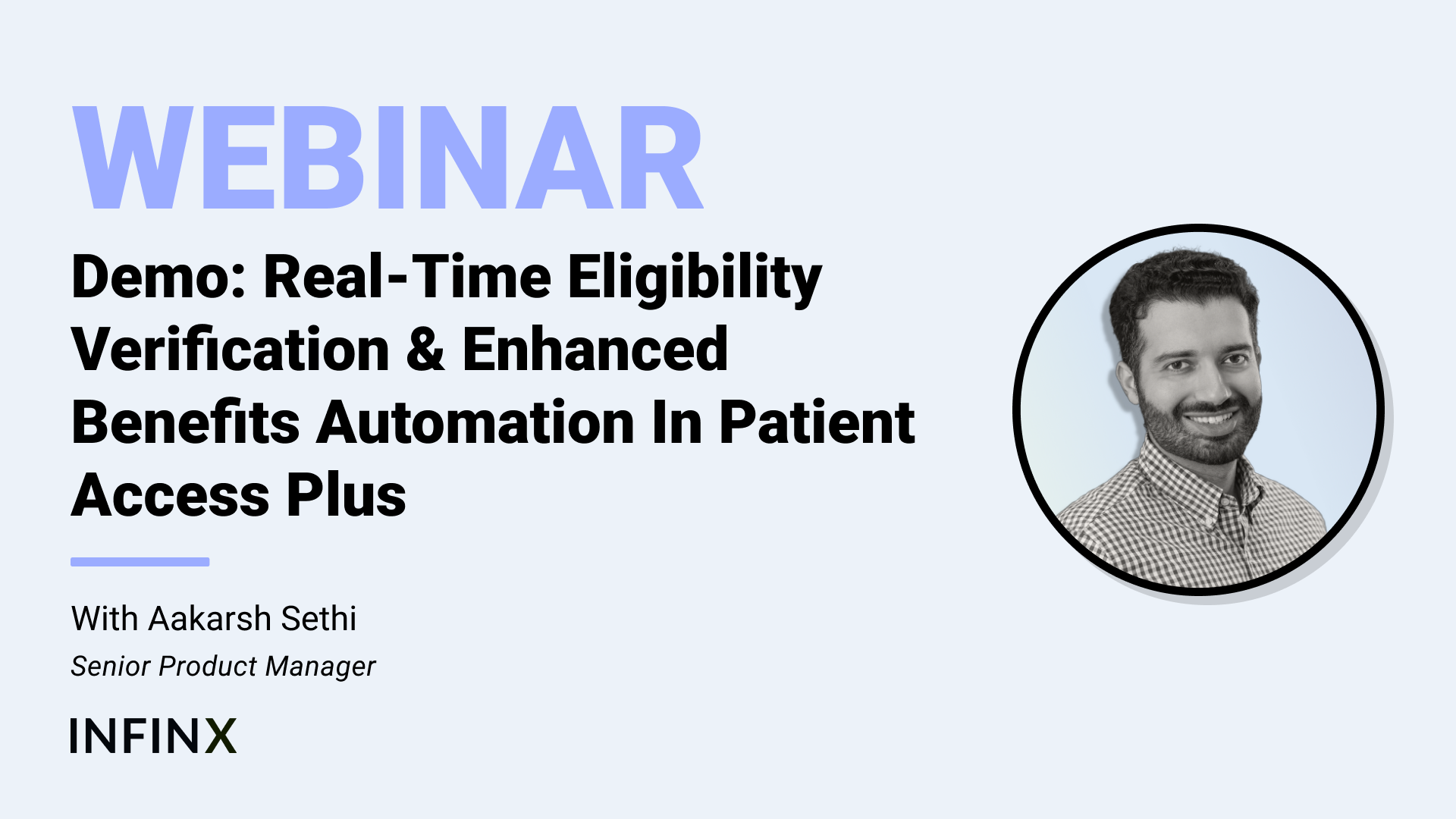 WEBINAR

Demo: Real-Time Eligibility Verification & Enhanced Benefits Automation In Patient Access Plus

With Aakarsh Sethi
Senior Product Manager

INFINX